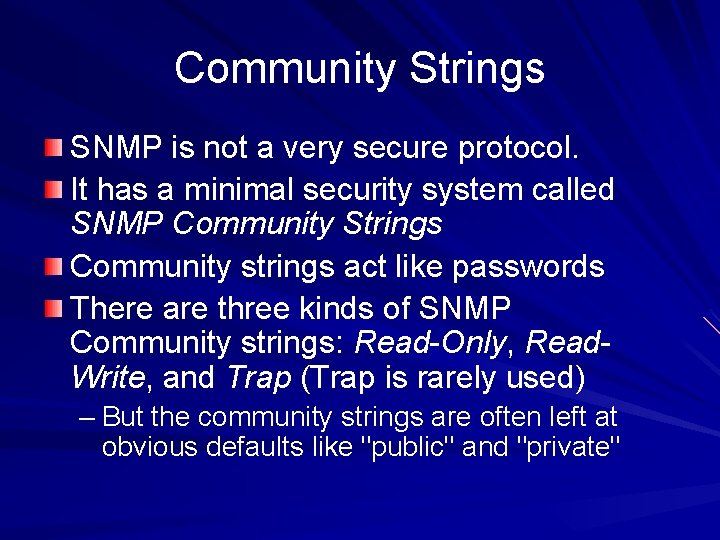 Community Strings

SNMP is not a very secure protocol.

It has a minimal security system called SNMP Community Strings

Community strings act like passwords

There are three kinds of SNMP Community strings: Read-Only, Read-Write, and Trap (Trap is rarely used)

– But the community strings are often left at obvious defaults like "public" and "private"